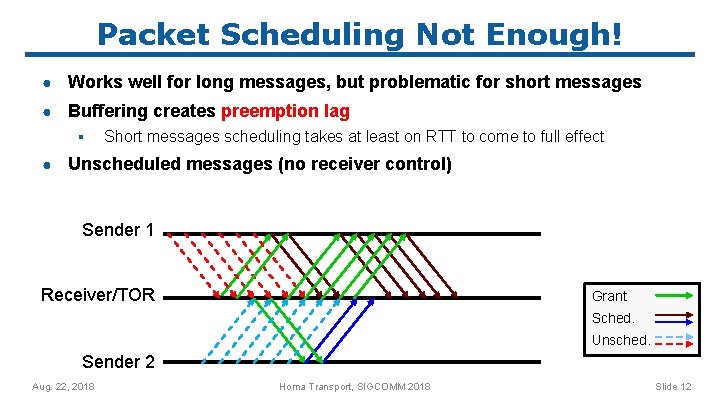 Packet Scheduling Not Enough!

- Works well for long messages, but problematic for short messages
- Buffering creates preemption lag
  - Short messages scheduling takes at least on RTT to come to full effect
- Unscheduled messages (no receiver control)

Sender 1

Receiver/TOR

Sender 2

Grant

Sched.

Unsched.

Aug. 22, 2018

Homa Transport, SIGCOMM 2018

Slide 12